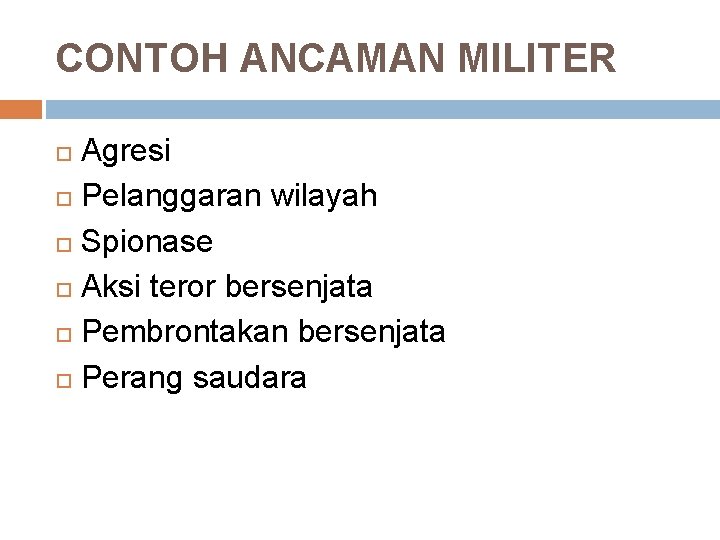 CONTOH ANCAMAN MILITER

Agresi
Pelanggaran wilayah
Spionase
Aksi teror bersenjata
Pembrontakan bersenjata
Perang saudara